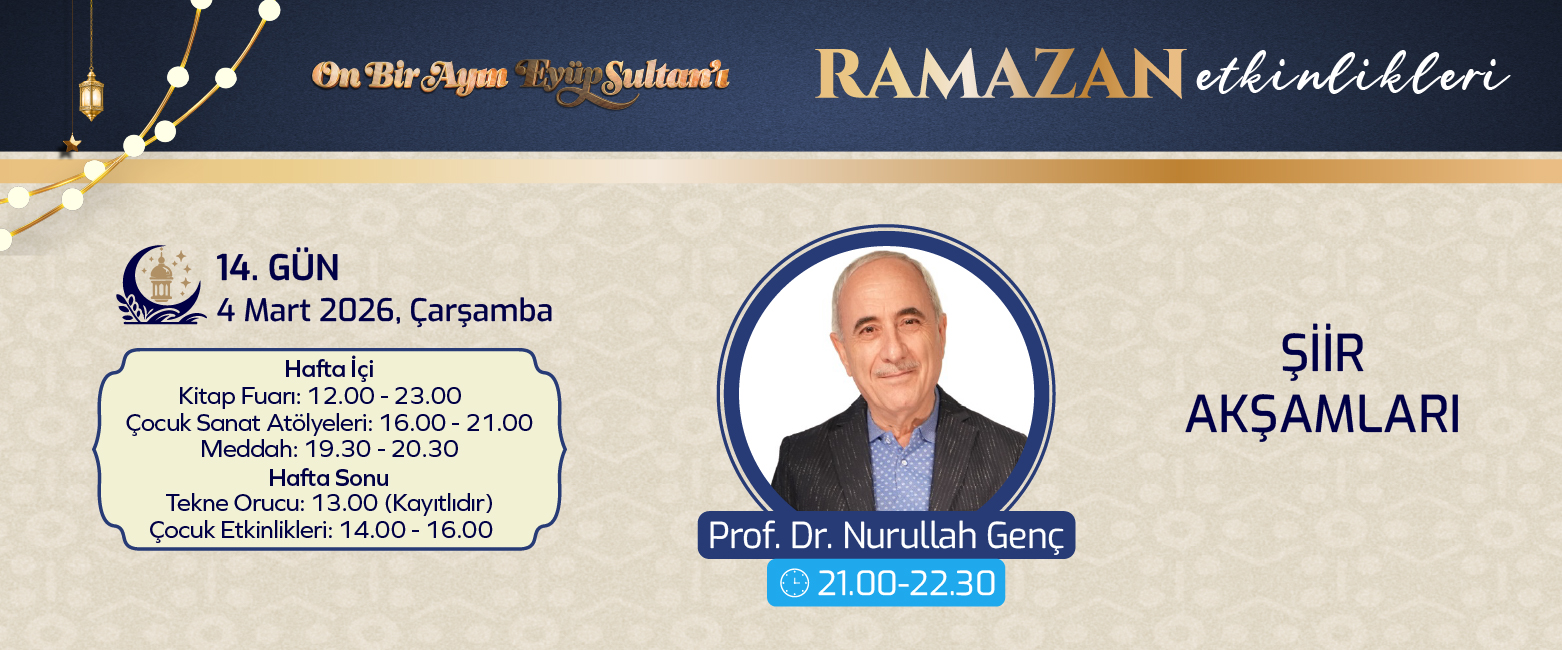 On Bir Ayın Eyüp Sultan'ı

RAMAZAN etkinlikleri

14. GÜN
4 Mart 2026, Çarşamba

Hafta İçi
Kitap Fuarı: 12.00 - 23.00
Çocuk Sanat Atölyeleri: 16.00 - 21.00
Meddah: 19.30 - 20.30
Hafta Sonu
Tekne Orucu: 13.00 (Kayıtlıdır)
Çocuk Etkinlikleri: 14.00 - 16.00

Prof. Dr. Nurullah Genç
21.00-22.30

ŞİİR AKŞAMLARI